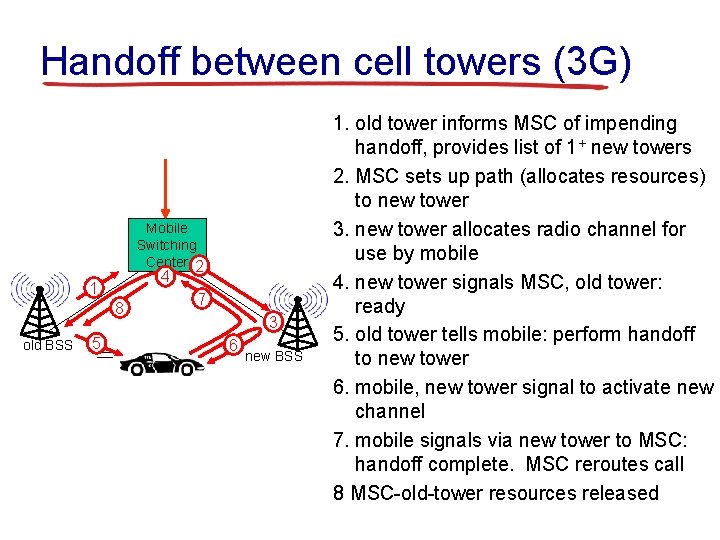 Handoff between cell towers (3G)

Mobile Switching Center

1
2
3
4
5
6
7
8

old BSS
new BSS

1. old tower informs MSC of impending handoff, provides list of $1^+$ new towers
2. MSC sets up path (allocates resources) to new tower
3. new tower allocates radio channel for use by mobile
4. new tower signals MSC, old tower: ready
5. old tower tells mobile: perform handoff to new tower
6. mobile, new tower signal to activate new channel
7. mobile signals via new tower to MSC: handoff complete. MSC reroutes call
8 MSC-old-tower resources released